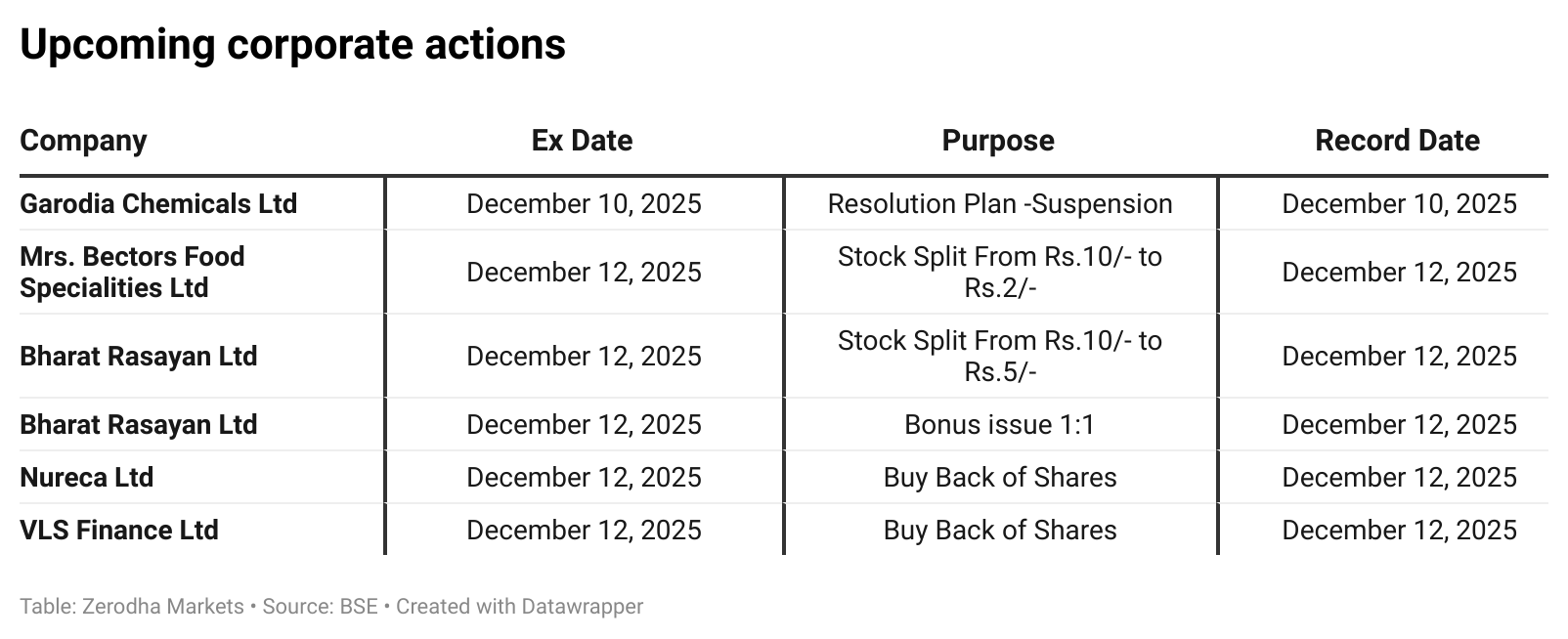 Upcoming corporate actions

| Company | Ex Date | Purpose | Record Date |
|---|---|---|---|
| Garodia Chemicals Ltd | December 10, 2025 | Resolution Plan -Suspension | December 10, 2025 |
| Mrs. Bectors Food Specialities Ltd | December 12, 2025 | Stock Split From Rs.10/- to Rs.2/- | December 12, 2025 |
| Bharat Rasayan Ltd | December 12, 2025 | Stock Split From Rs.10/- to Rs.5/- | December 12, 2025 |
| Bharat Rasayan Ltd | December 12, 2025 | Bonus issue 1:1 | December 12, 2025 |
| Nureca Ltd | December 12, 2025 | Buy Back of Shares | December 12, 2025 |
| VLS Finance Ltd | December 12, 2025 | Buy Back of Shares | December 12, 2025 |

Table: Zerodha Markets • Source: BSE • Created with Datawrapper